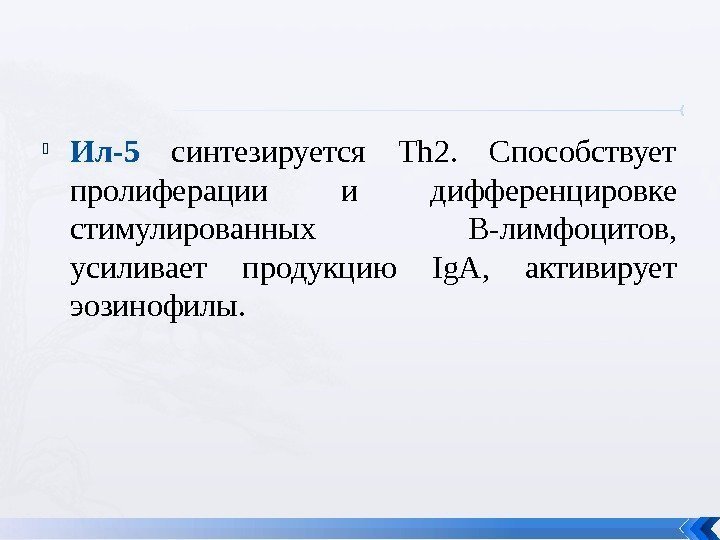 Ил-5 синтезируется Th2. Способствует пролиферации и дифференцировке стимулированных В-лимфоцитов, усиливает продукцию IgA, активирует эозинофилы.